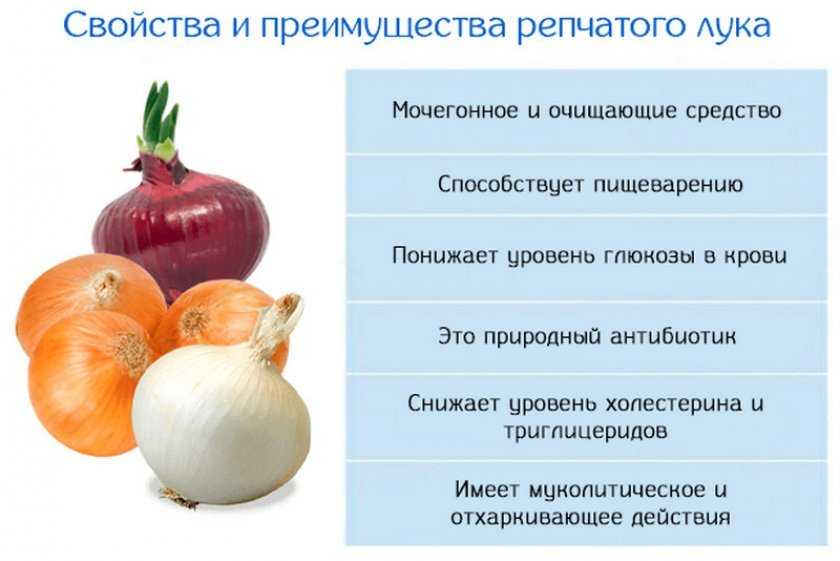 Свойства и преимущества репчатого лука

Мочегонное и очищающие средство

Способствует пищеварению

Понижает уровень глюкозы в крови

Это природный антибиотик

Снижает уровень холестерина и триглицеридов

Имеет муколитическое и отхаркивающее действия